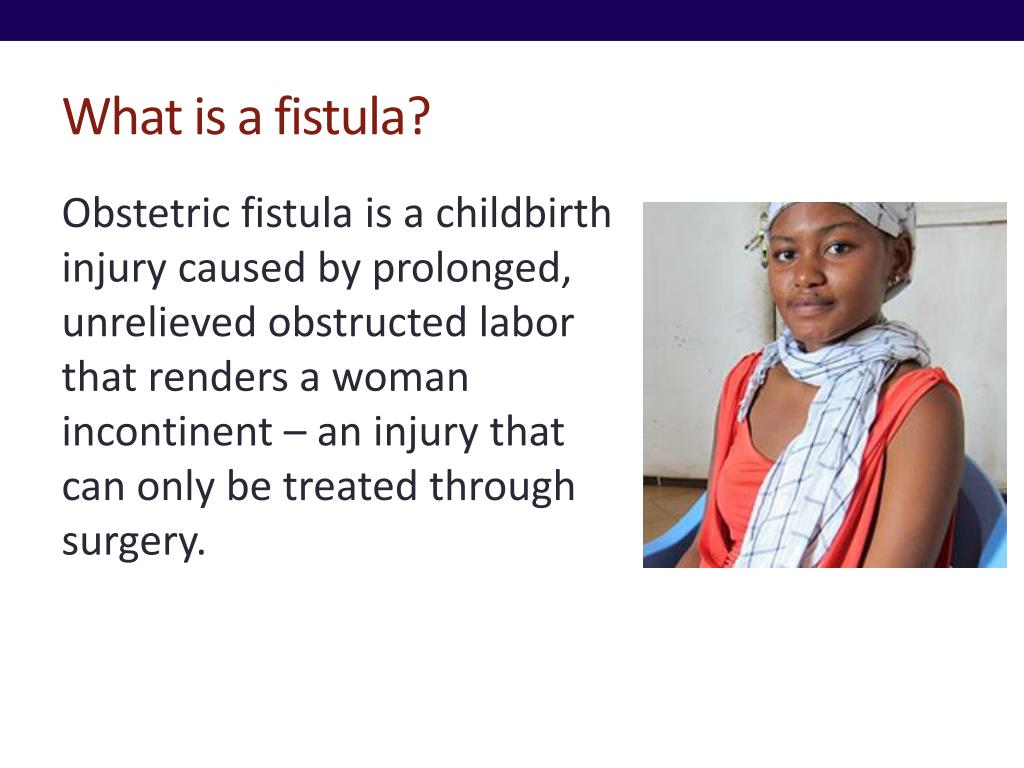 What is a fistula?

Obstetric fistula is a childbirth injury caused by prolonged, unrelieved obstructed labor that renders a woman incontinent – an injury that can only be treated through surgery.